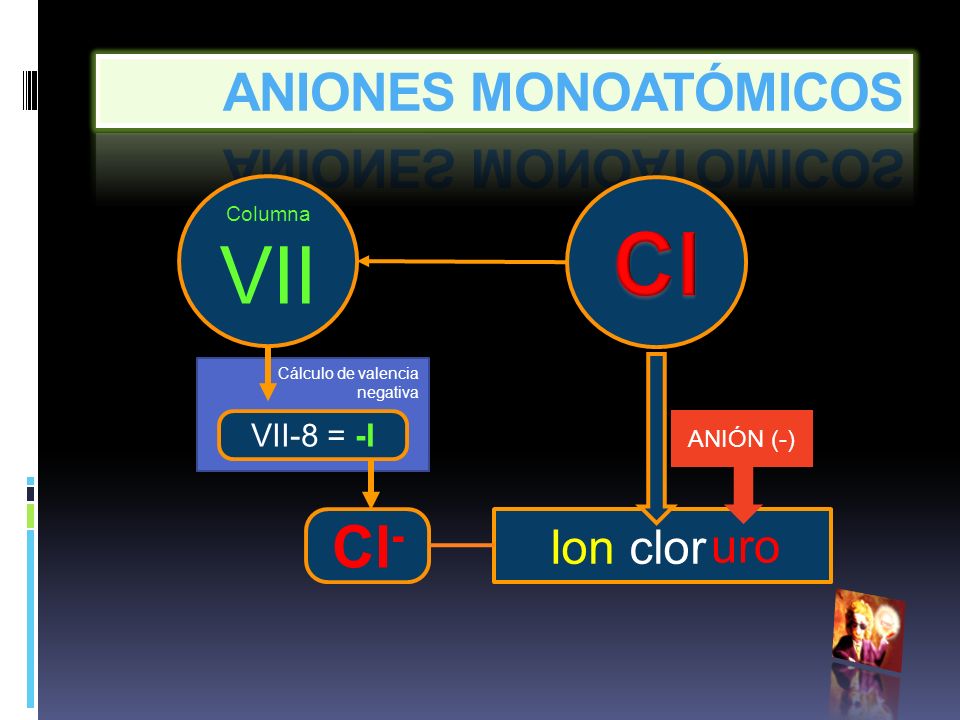 ANIONES MONOATÓMICOS

Columna
VII

Cl

Cálculo de valencia negativa

VII-8 = -I

ANIÓN (-)

$Cl^-$

Ion cloruro